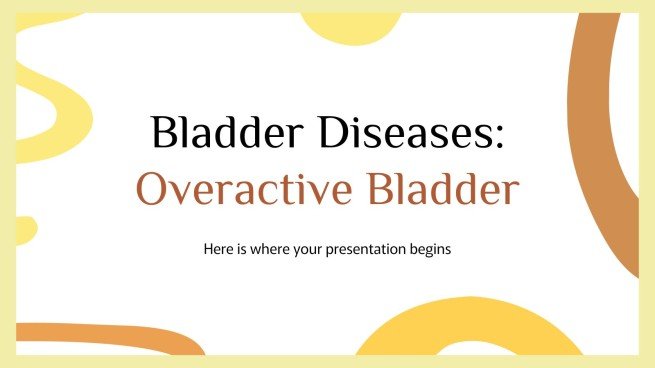 Bladder Diseases:
Overactive Bladder

Here is where your presentation begins